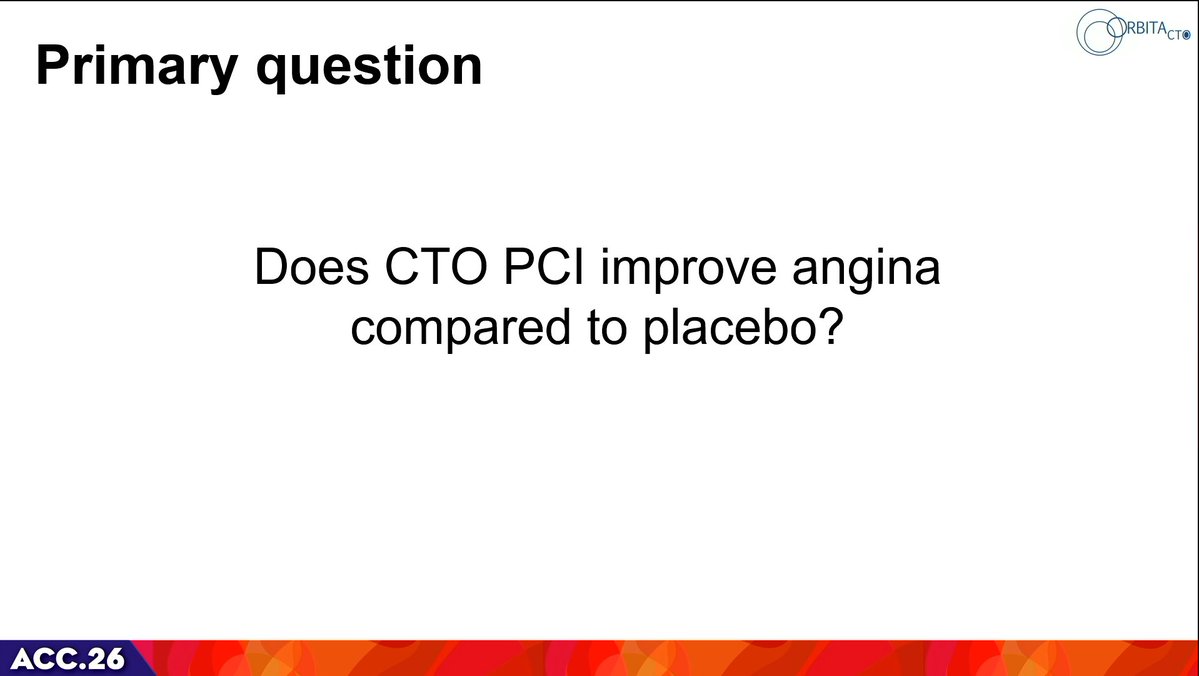 Primary question

ORBITA CTO

Does CTO PCI improve angina compared to placebo?

ACC.26